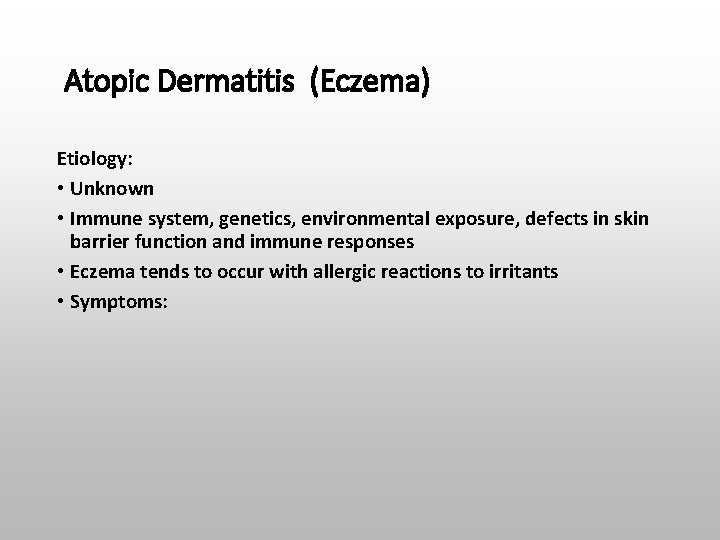 Atopic Dermatitis (Eczema)

Etiology:

• Unknown

• Immune system, genetics, environmental exposure, defects in skin barrier function and immune responses

• Eczema tends to occur with allergic reactions to irritants

• Symptoms: